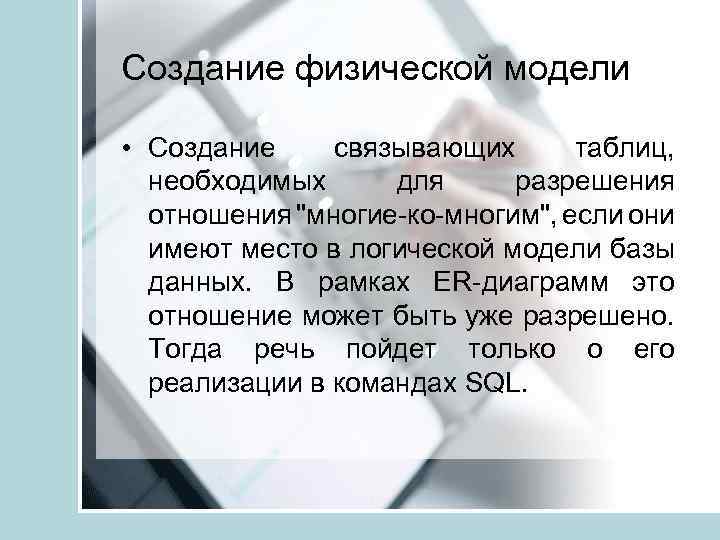 Создание физической модели

• Создание связывающих таблиц, необходимых для разрешения отношения "многие-ко-многим", если они имеют место в логической модели базы данных. В рамках ER-диаграмм это отношение может быть уже разрешено. Тогда речь пойдет только о его реализации в командах SQL.